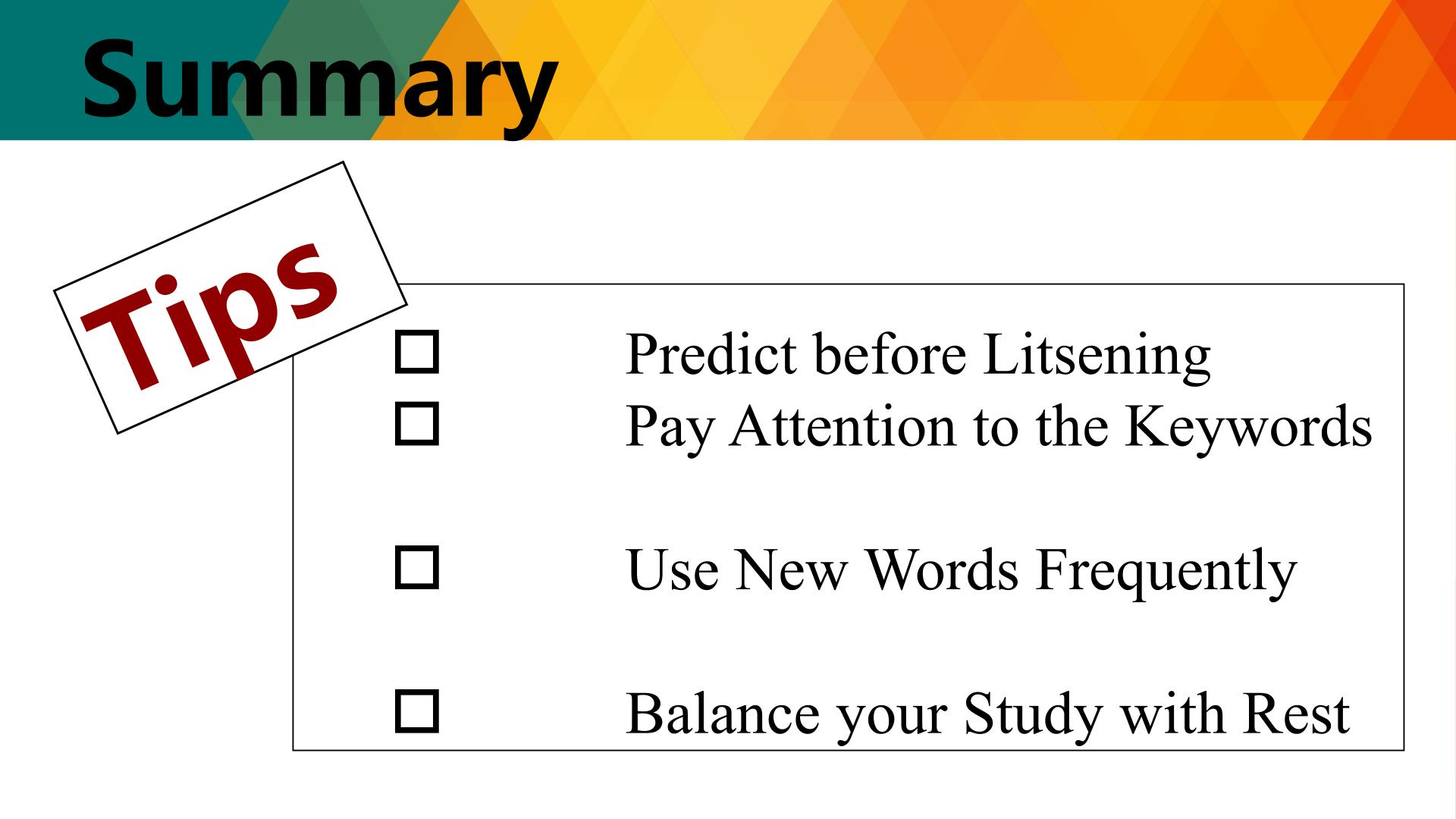 Summary

Tips

☐ Predict before Litsening
☐ Pay Attention to the Keywords

☐ Use New Words Frequently

☐ Balance your Study with Rest